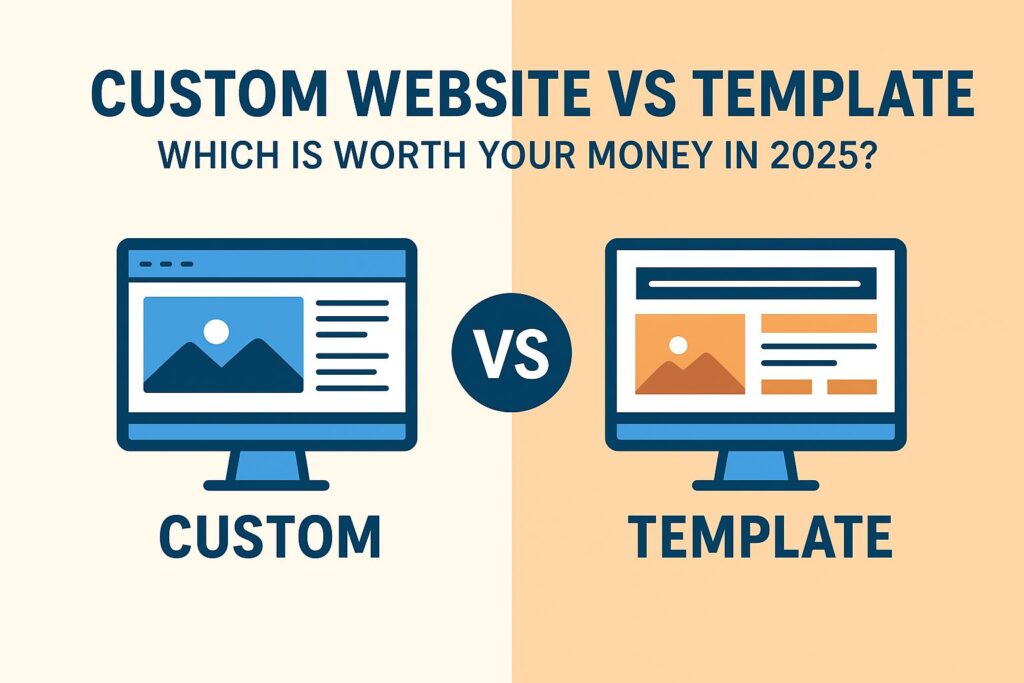 CUSTOM WEBSITE VS TEMPLATE

WHICH IS WORTH YOUR MONEY IN 2025?

VS

CUSTOM

TEMPLATE